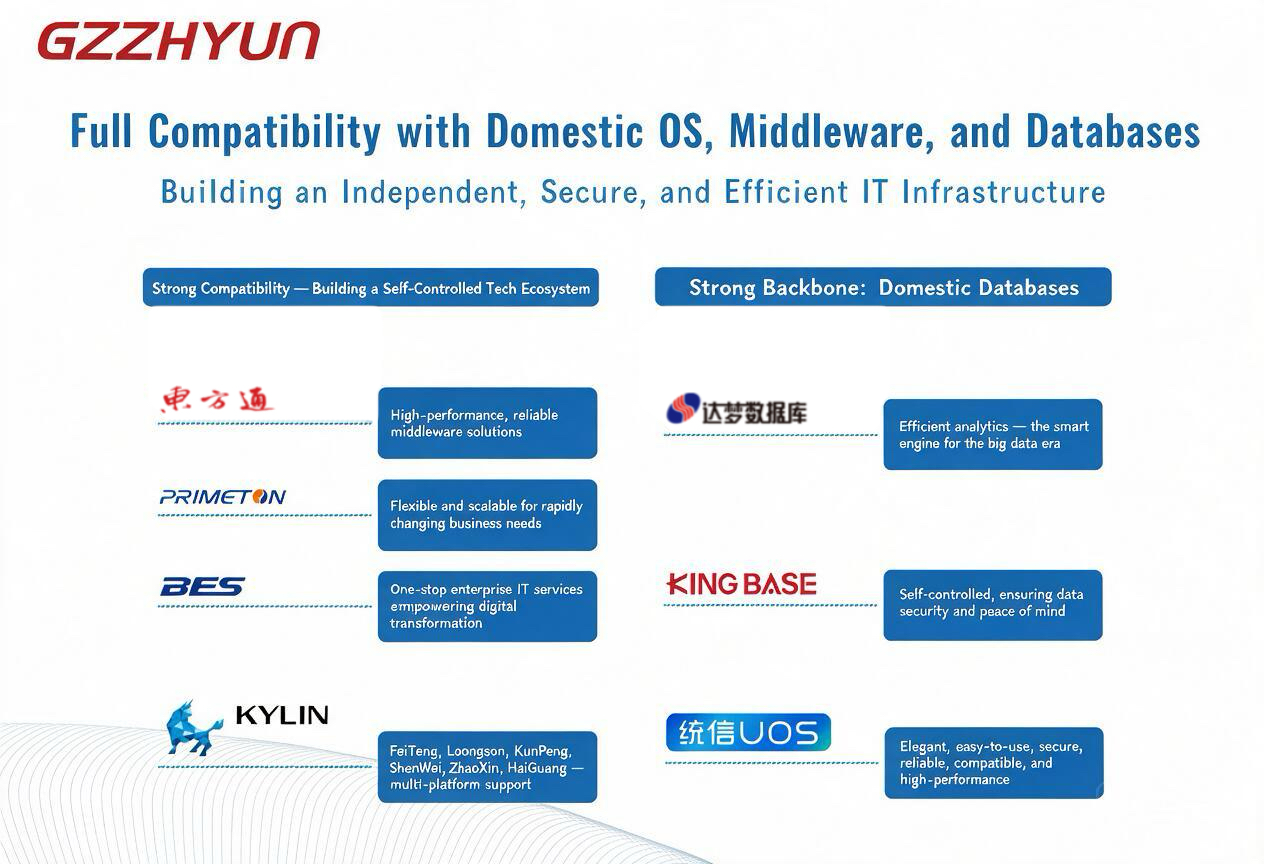 GZZHYUN

Full Compatibility with Domestic OS, Middleware, and Databases

Building an Independent, Secure, and Efficient IT Infrastructure

Strong Compatibility — Building a Self-Controlled Tech Ecosystem

東方通

High-performance, reliable middleware solutions

PRIMETON

Flexible and scalable for rapidly changing business needs

BES

One-stop enterprise IT services empowering digital transformation

KYLIN

FeiTeng, Loongson, KunPeng, ShenWei, ZhaoXin, HaiGuang — multi-platform support

Strong Backbone: Domestic Databases

达梦数据库

Efficient analytics — the smart engine for the big data era

KING BASE

Self-controlled, ensuring data security and peace of mind

统信UOS

Elegant, easy-to-use, secure, reliable, compatible, and high-performance